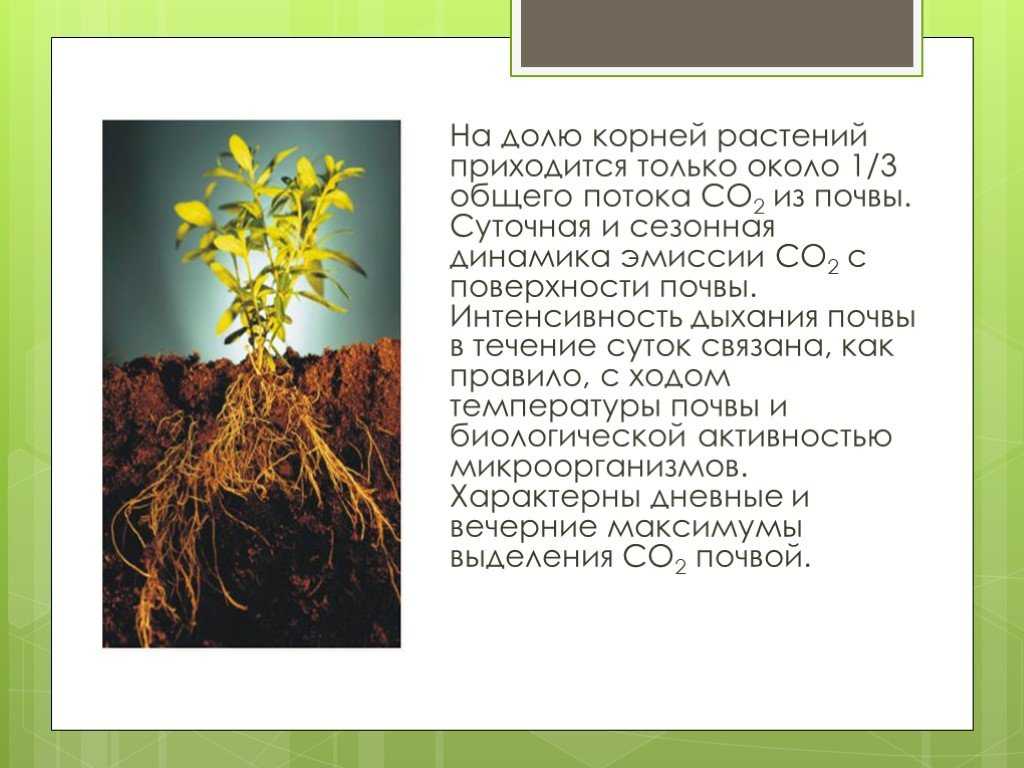 На долю корней растений приходится только около 1/3 общего потока $CO_2$ из почвы. Суточная и сезонная динамика эмиссии $CO_2$ с поверхности почвы. Интенсивность дыхания почвы в течение суток связана, как правило, с ходом температуры почвы и биологической активностью микроорганизмов. Характерны дневные и вечерние максимумы выделения $CO_2$ почвой.